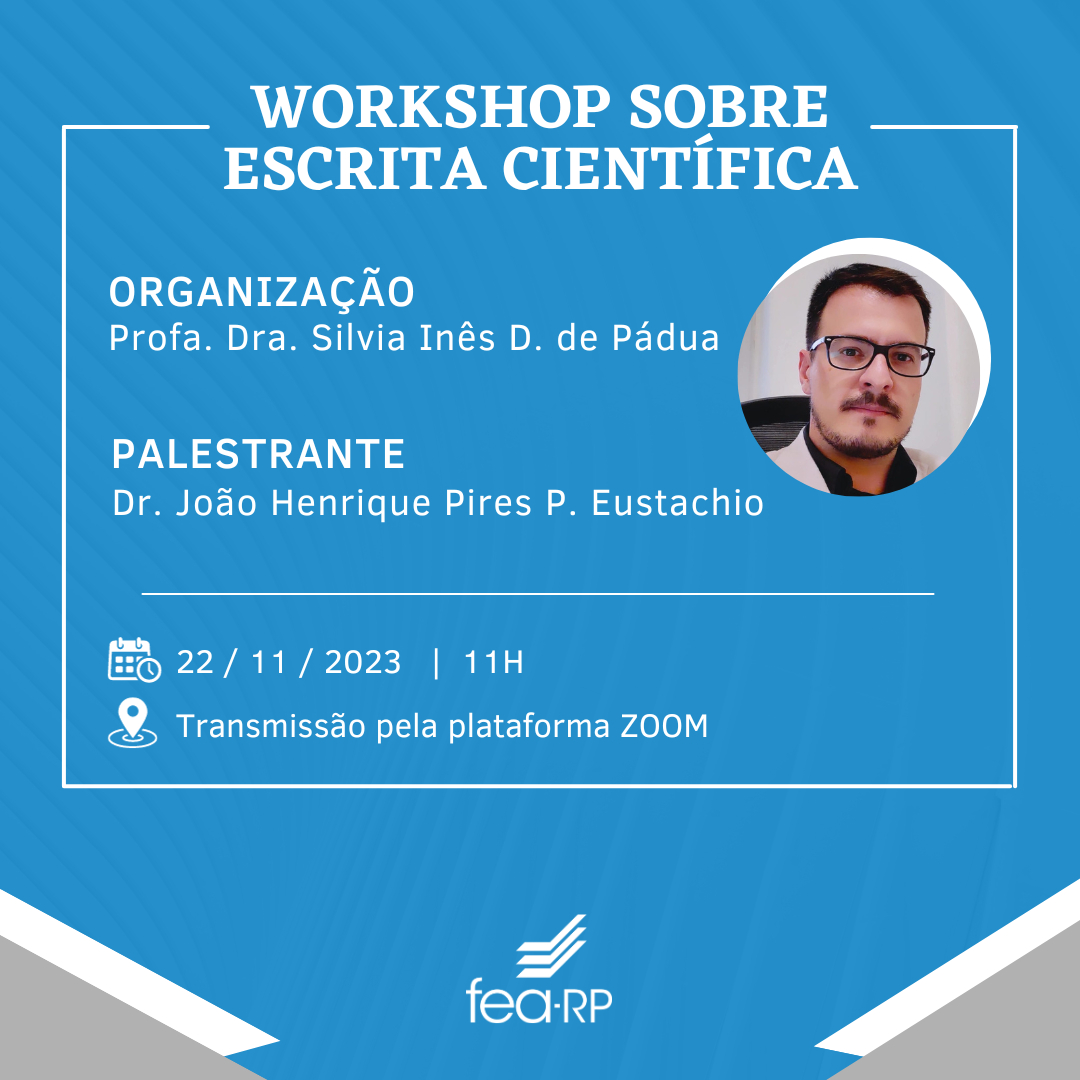 WORKSHOP SOBRE ESCRITA CIENTÍFICA

ORGANIZAÇÃO
Profa. Dra. Silvia Inês D. de Pádua

PALESTRANTE
Dr. João Henrique Pires P. Eustachio

22 / 11 / 2023 | 11H

Transmissão pela plataforma ZOOM

fea·RP